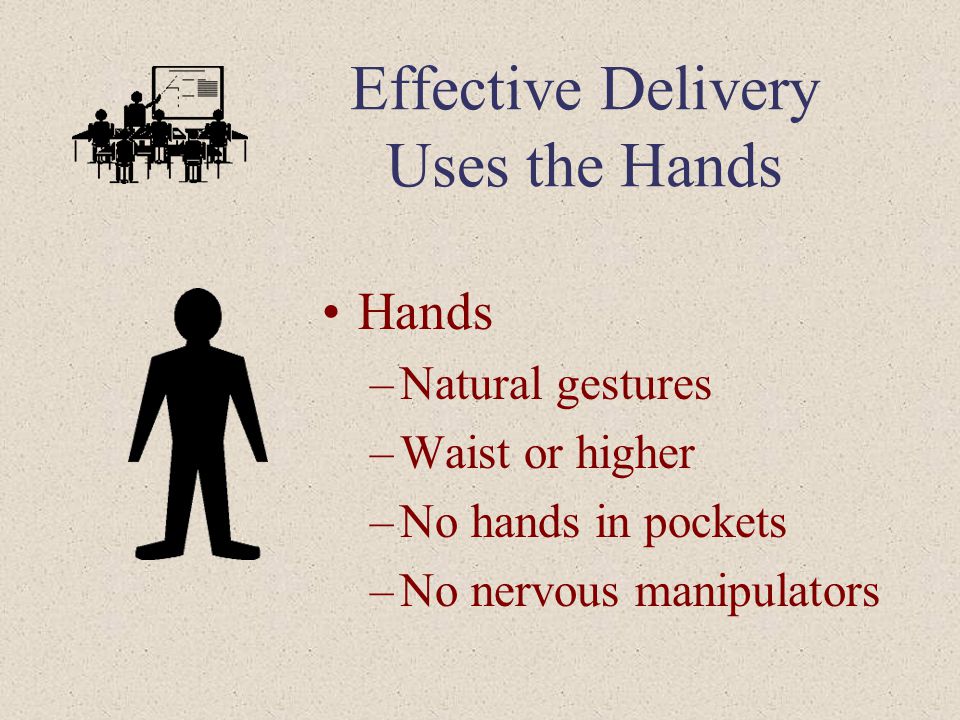 Effective Delivery Uses the Hands

• Hands
– Natural gestures
– Waist or higher
– No hands in pockets
– No nervous manipulators